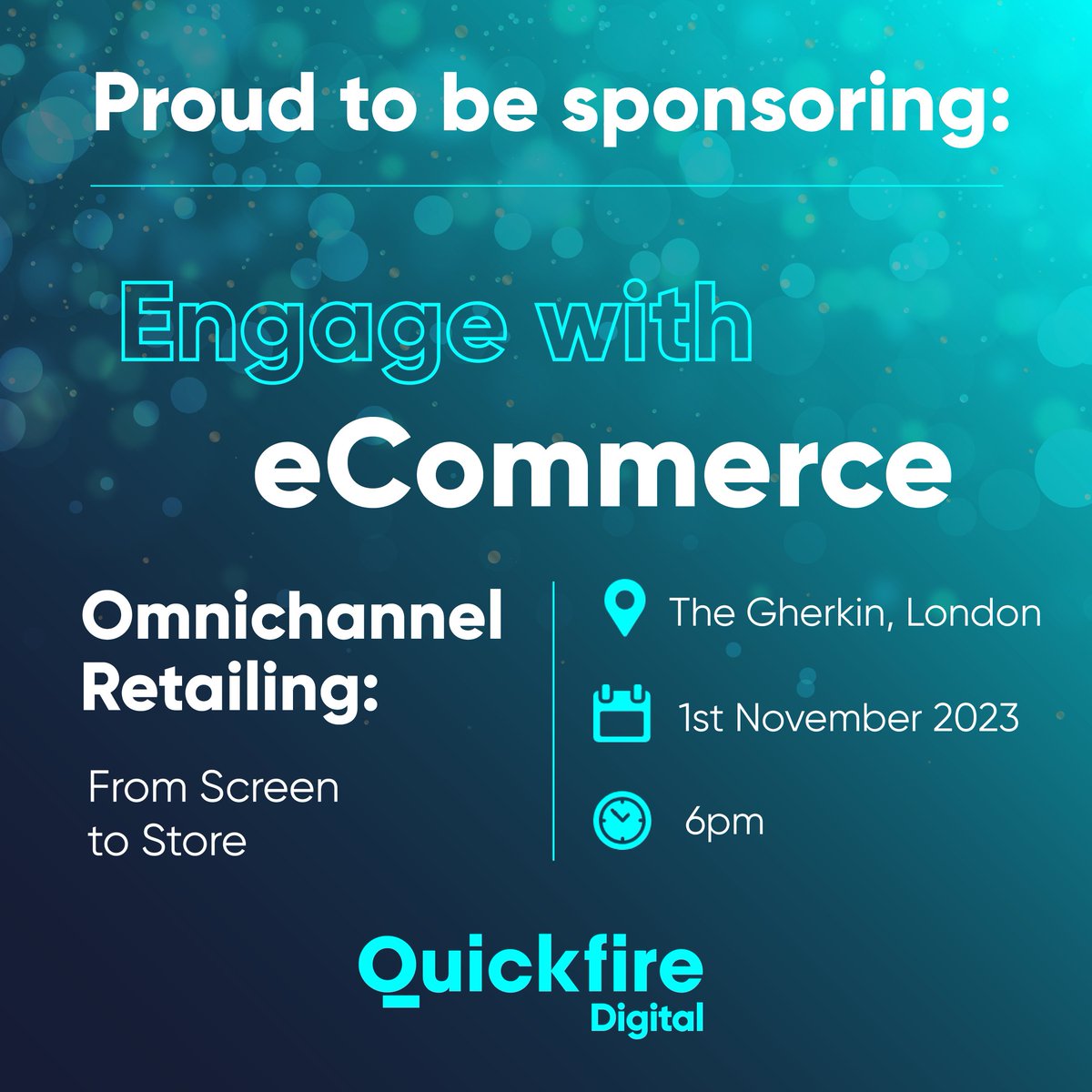 Proud to be sponsoring:

Engage with
eCommerce

Omnichannel Retailing:

From Screen to Store

The Gherkin, London

1st November 2023

6pm

Quickfire
Digital